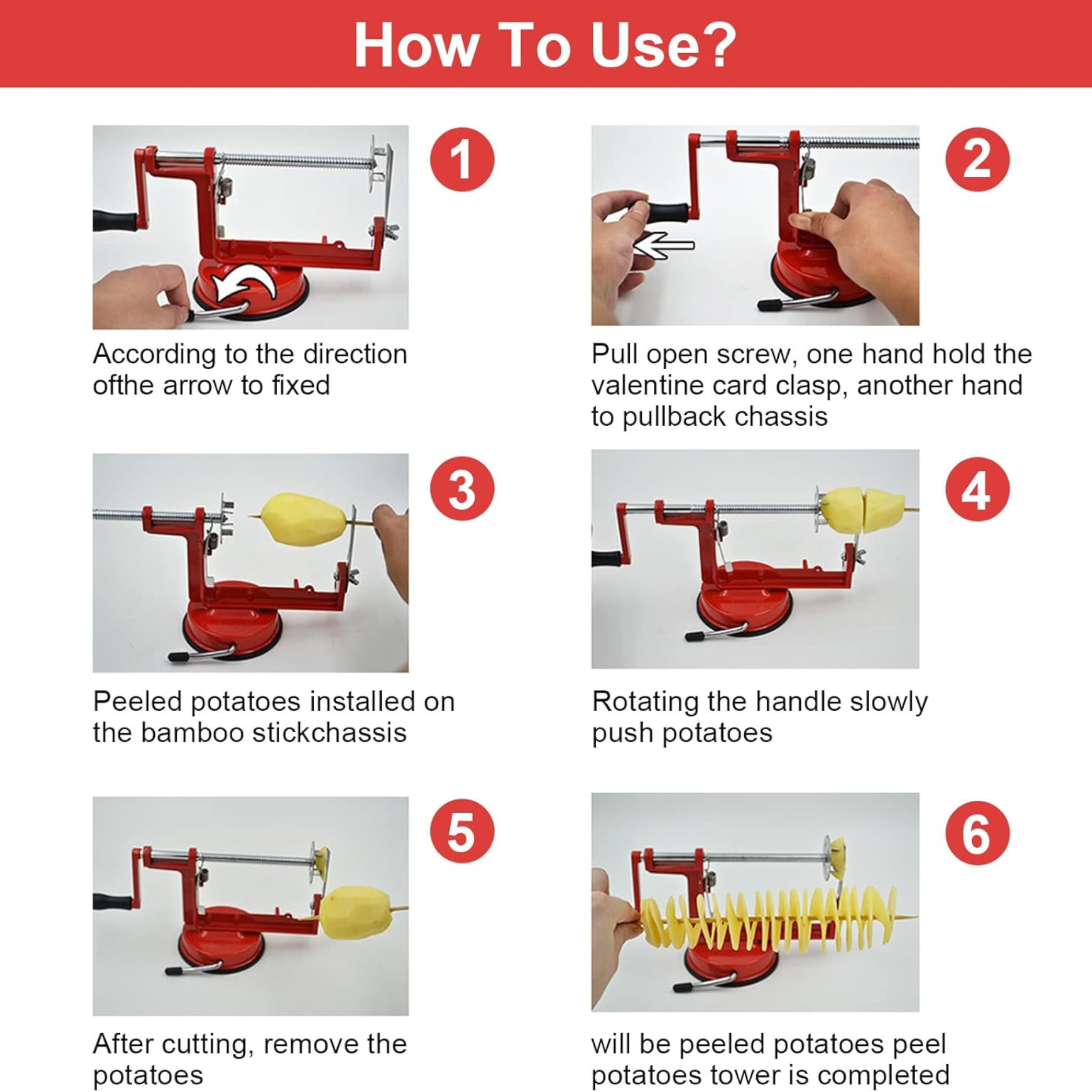 How To Use?

1

According to the direction ofthe arrow to fixed

2

Pull open screw, one hand hold the valentine card clasp, another hand to pullback chassis

3

Peeled potatoes installed on the bamboo stickchassis

4

Rotating the handle slowly push potatoes

5

After cutting, remove the potatoes

6

will be peeled potatoes peel potatoes tower is completed